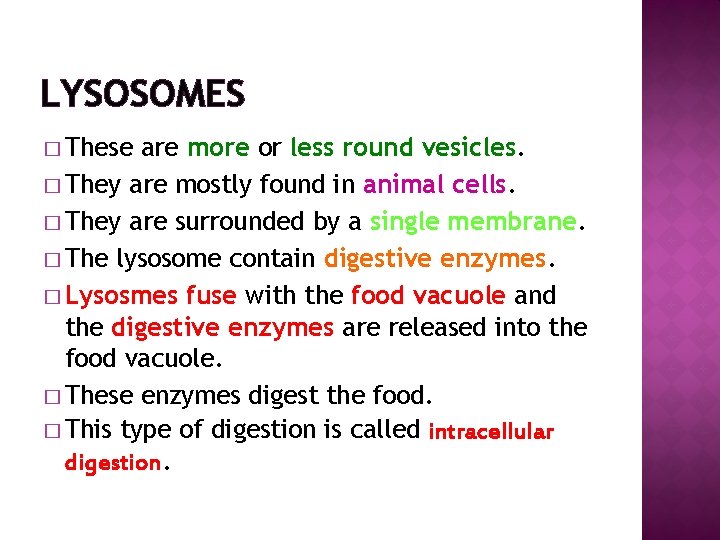 LYSOSOMES

□ These are more or less round vesicles.
□ They are mostly found in animal cells.
□ They are surrounded by a single membrane.
□ The lysosome contain digestive enzymes.
□ Lysosmes fuse with the food vacuole and the digestive enzymes are released into the food vacuole.
□ These enzymes digest the food.
□ This type of digestion is called intracellular digestion.